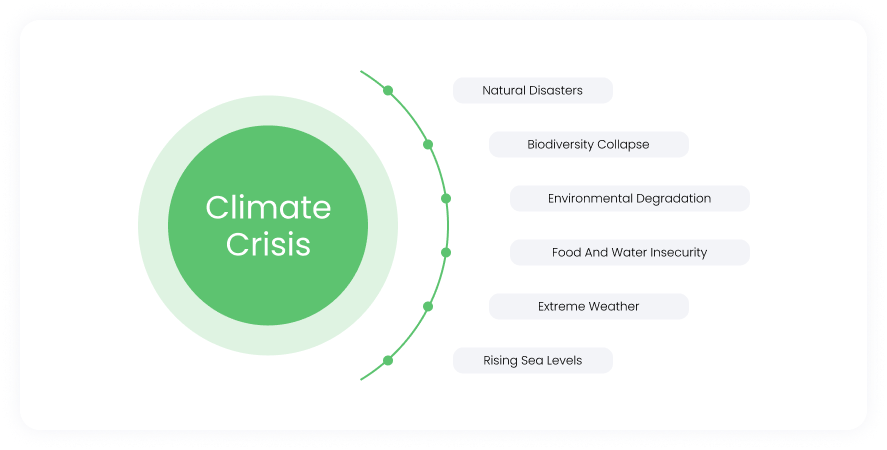 Climate Crisis

Natural Disasters

Biodiversity Collapse

Environmental Degradation

Food And Water Insecurity

Extreme Weather

Rising Sea Levels